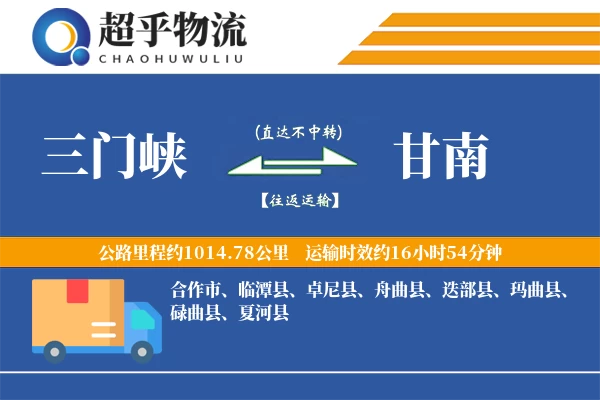 超乎物流
CHAOHUWULIU

三门峡

(直达不中转)

【往返运输】

甘南

公路里程约1014.78公里 运输时效约16小时54分钟

合作市、临潭县、卓尼县、舟曲县、迭部县、玛曲县、碌曲县、夏河县